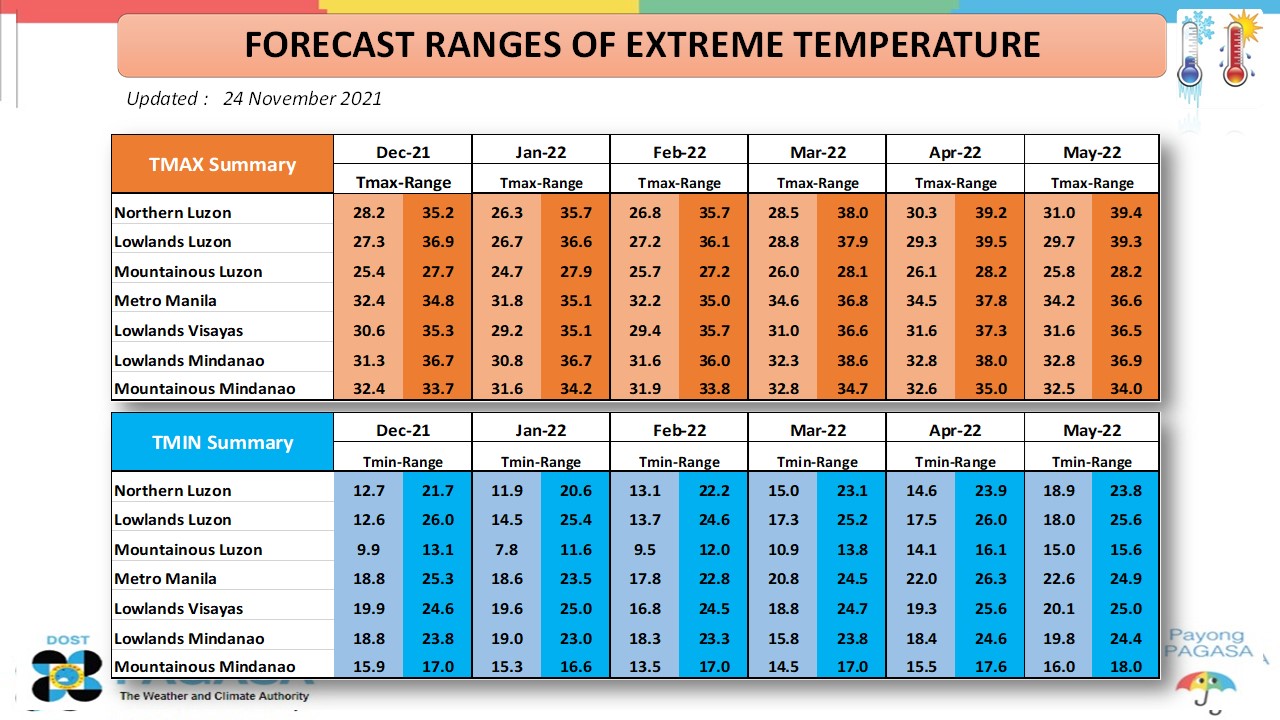 FORECAST RANGES OF EXTREME TEMPERATURE

Updated : 24 November 2021

| TMAX Summary | Dec-21 | | Jan-22 | | Feb-22 | | Mar-22 | | Apr-22 | | May-22 | |
|---|---|---|---|---|---|---|---|---|---|---|---|---|
| | Tmax-Range | | Tmax-Range | | Tmax-Range | | Tmax-Range | | Tmax-Range | | Tmax-Range | |
| Northern Luzon | 28.2 | 35.2 | 26.3 | 35.7 | 26.8 | 35.7 | 28.5 | 38.0 | 30.3 | 39.2 | 31.0 | 39.4 |
| Lowlands Luzon | 27.3 | 36.9 | 26.7 | 36.6 | 27.2 | 36.1 | 28.8 | 37.9 | 29.3 | 39.5 | 29.7 | 39.3 |
| Mountainous Luzon | 25.4 | 27.7 | 24.7 | 27.9 | 25.7 | 27.2 | 26.0 | 28.1 | 26.1 | 28.2 | 25.8 | 28.2 |
| Metro Manila | 32.4 | 34.8 | 31.8 | 35.1 | 32.2 | 35.0 | 34.6 | 36.8 | 34.5 | 37.8 | 34.2 | 36.6 |
| Lowlands Visayas | 30.6 | 35.3 | 29.2 | 35.1 | 29.4 | 35.7 | 31.0 | 36.6 | 31.6 | 37.3 | 31.6 | 36.5 |
| Lowlands Mindanao | 31.3 | 36.7 | 30.8 | 36.7 | 31.6 | 36.0 | 32.3 | 38.6 | 32.8 | 38.0 | 32.8 | 36.9 |
| Mountainous Mindanao | 32.4 | 33.7 | 31.6 | 34.2 | 31.9 | 33.8 | 32.8 | 34.7 | 32.6 | 35.0 | 32.5 | 34.0 |

| TMIN Summary | Dec-21 | | Jan-22 | | Feb-22 | | Mar-22 | | Apr-22 | | May-22 | |
|---|---|---|---|---|---|---|---|---|---|---|---|---|
| | Tmin-Range | | Tmin-Range | | Tmin-Range | | Tmin-Range | | Tmin-Range | | Tmin-Range | |
| Northern Luzon | 12.7 | 21.7 | 11.9 | 20.6 | 13.1 | 22.2 | 15.0 | 23.1 | 14.6 | 23.9 | 18.9 | 23.8 |
| Lowlands Luzon | 12.6 | 26.0 | 14.5 | 25.4 | 13.7 | 24.6 | 17.3 | 25.2 | 17.5 | 26.0 | 18.0 | 25.6 |
| Mountainous Luzon | 9.9 | 13.1 | 7.8 | 11.6 | 9.5 | 12.0 | 10.9 | 13.8 | 14.1 | 16.1 | 15.0 | 15.6 |
| Metro Manila | 18.8 | 25.3 | 18.6 | 23.5 | 17.8 | 22.8 | 20.8 | 24.5 | 22.0 | 26.3 | 22.6 | 24.9 |
| Lowlands Visayas | 19.9 | 24.6 | 19.6 | 25.0 | 16.8 | 24.5 | 18.8 | 24.7 | 19.3 | 25.6 | 20.1 | 25.0 |
| Lowlands Mindanao | 18.8 | 23.8 | 19.0 | 23.0 | 18.3 | 23.3 | 15.8 | 23.8 | 18.4 | 24.6 | 19.8 | 24.4 |
| Mountainous Mindanao | 15.9 | 17.0 | 15.3 | 16.6 | 13.5 | 17.0 | 14.5 | 17.0 | 15.5 | 17.6 | 16.0 | 18.0 |

DOST
The Weather and Climate Authority
Payong PAGASA